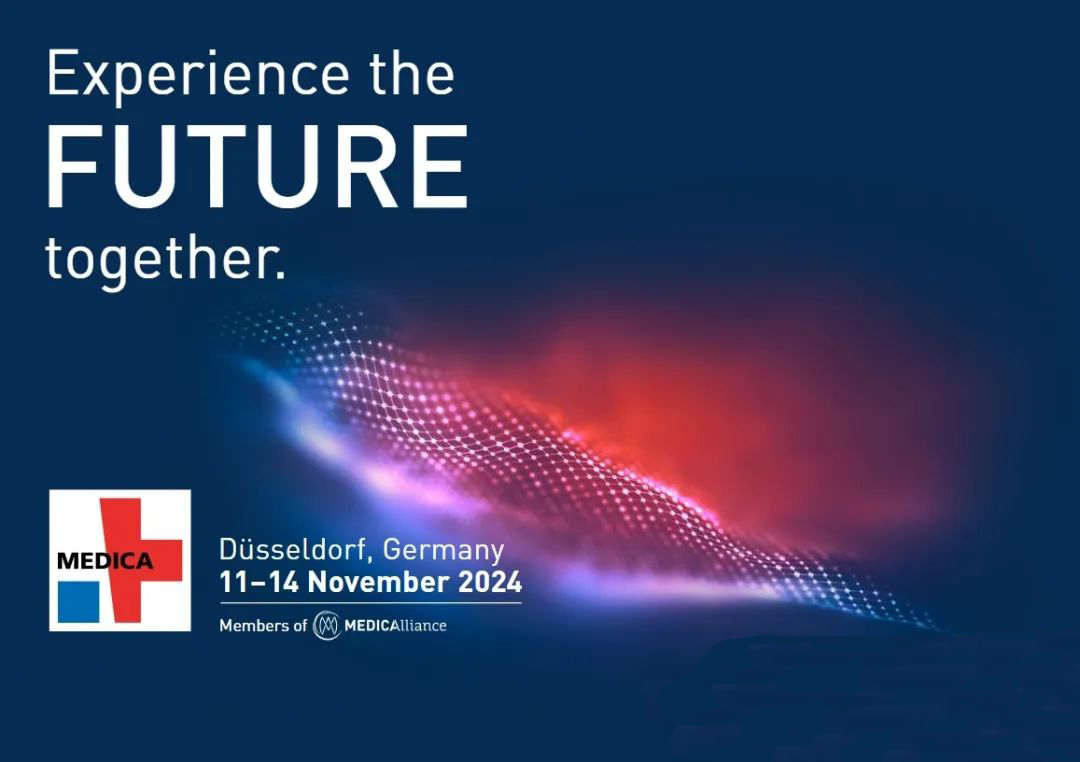 Experience the
FUTURE
together.

MEDICA

Düsseldorf, Germany
11–14 November 2024

Members of MEDICAlliance